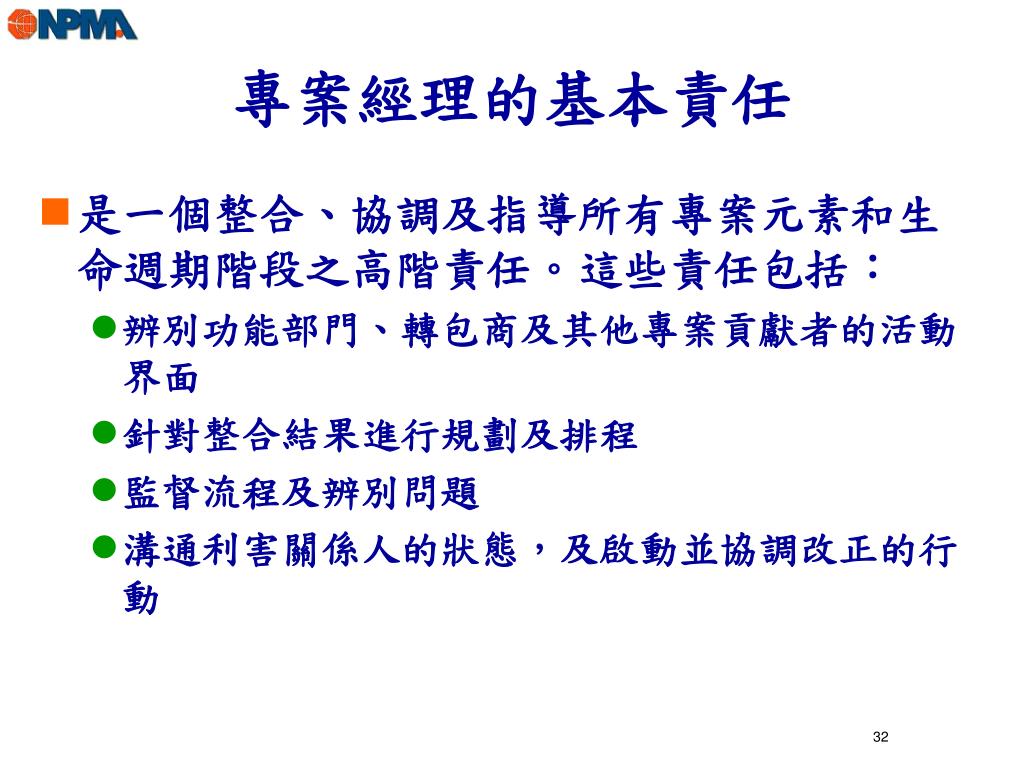 NPMA

專案經理的基本責任

是一個整合、協調及指導所有專案元素和生命週期階段之高階責任。這些責任包括：

辨別功能部門、轉包商及其他專案貢獻者的活動界面

針對整合結果進行規劃及排程

監督流程及辨別問題

溝通利害關係人的狀態，及啟動並協調改正的行動

32